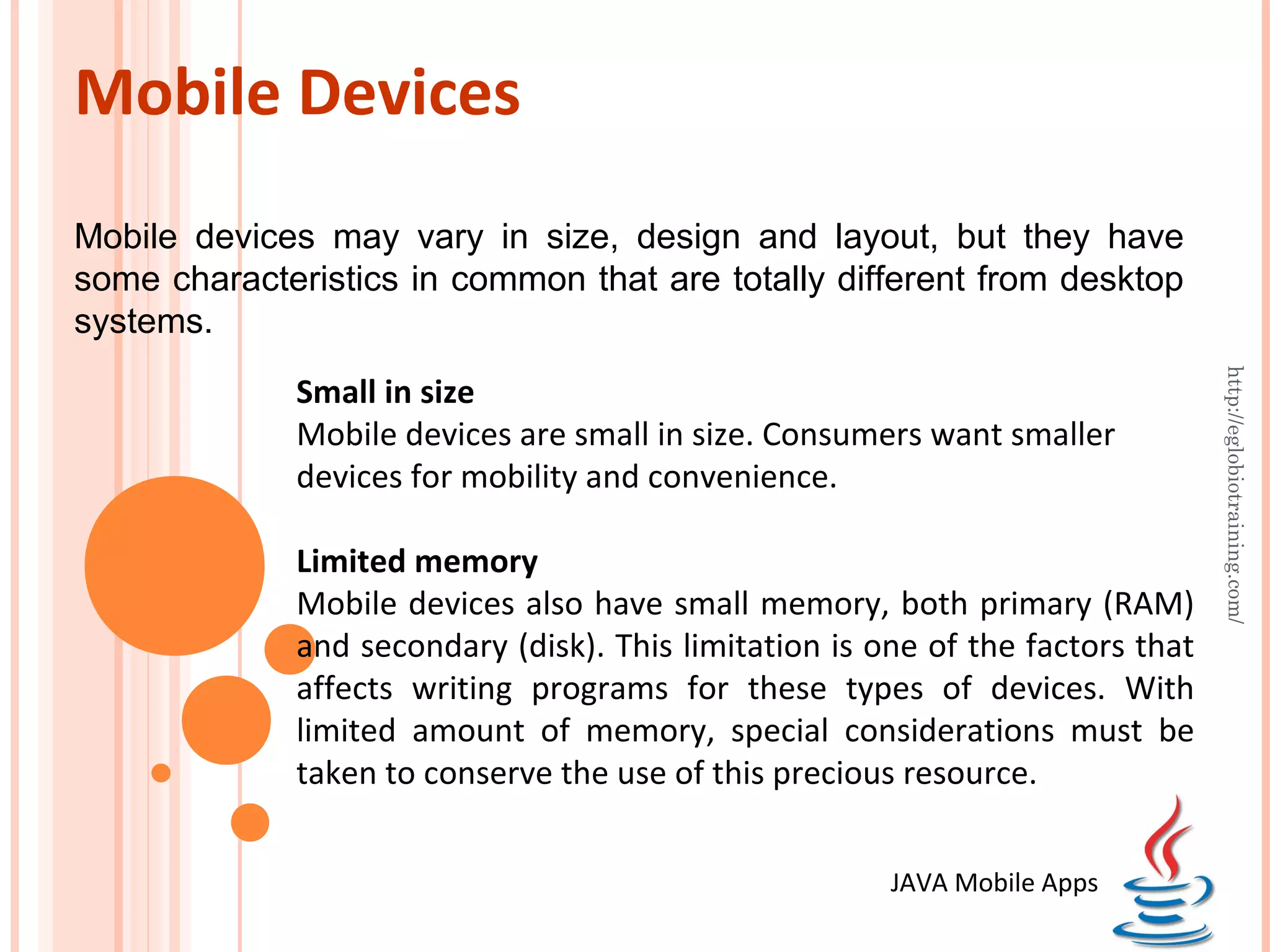 Mobile Devices

Mobile devices may vary in size, design and layout, but they have some characteristics in common that are totally different from desktop systems.

Small in size
Mobile devices are small in size. Consumers want smaller devices for mobility and convenience.

Limited memory
Mobile devices also have small memory, both primary (RAM) and secondary (disk). This limitation is one of the factors that affects writing programs for these types of devices. With limited amount of memory, special considerations must be taken to conserve the use of this precious resource.

http://eglobiotraining.com/

JAVA Mobile Apps